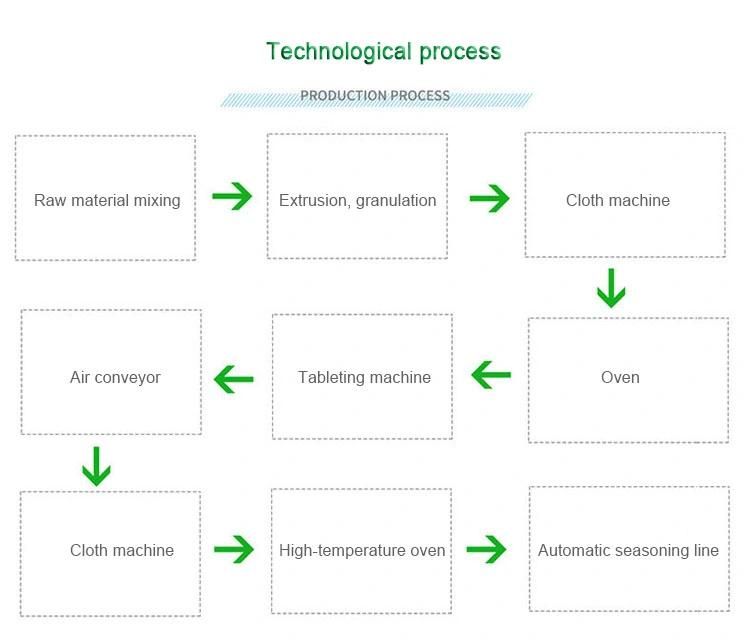 Technological process

PRODUCTION PROCESS

Raw material mixing

Extrusion, granulation

Cloth machine

Oven

Tableting machine

Air conveyor

Cloth machine

High-temperature oven

Automatic seasoning line